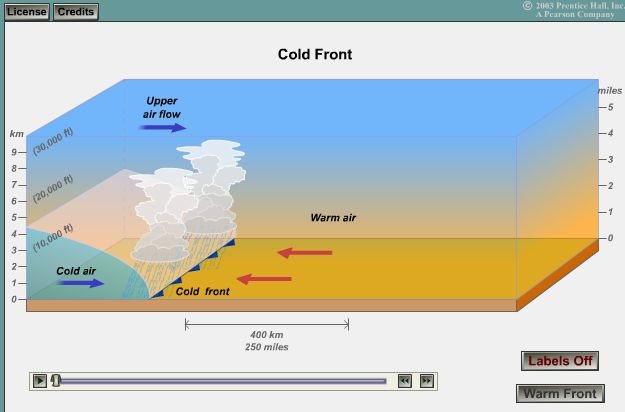 License Credits

© 2003 Prentice Hall, Inc
A Pearson Company

Cold Front

Upper air flow

km
9
8
7
6
5
4
3
2
1
0

(30,000 ft)
(20,000 ft)
(10,000 ft)

miles
5
4
3
2
1
0

Warm air

Cold air

Cold front

400 km
250 miles

Labels Off

Warm Front